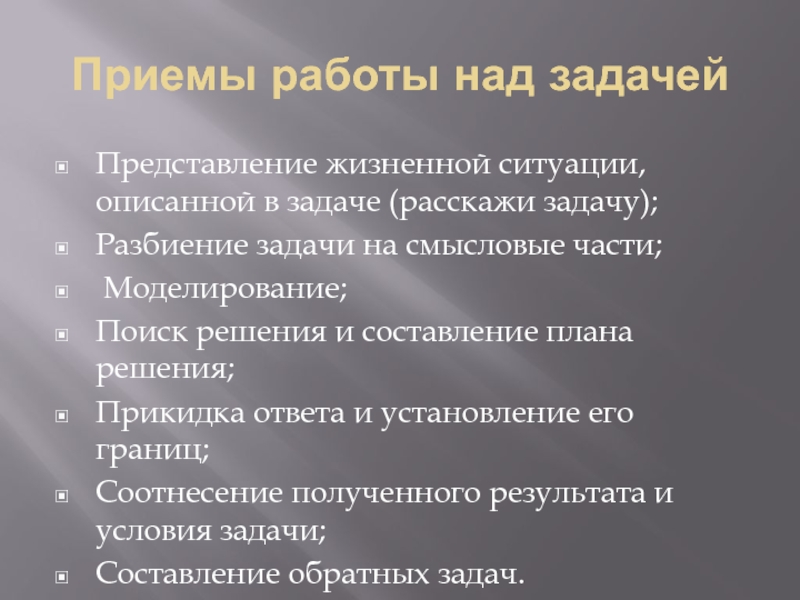 Приемы работы над задачей

Представление жизненной ситуации, описанной в задаче (расскажи задачу);

Разбиение задачи на смысловые части;

Моделирование;

Поиск решения и составление плана решения;

Прикидка ответа и установление его границ;

Соотнесение полученного результата и условия задачи;

Составление обратных задач.